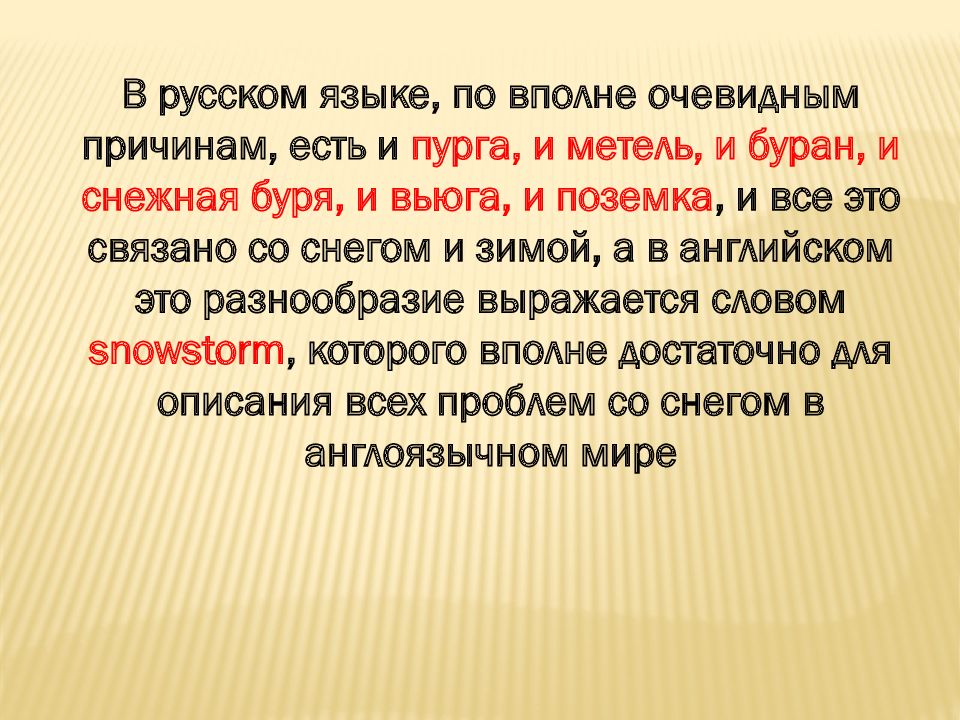 В русском языке, по вполне очевидным причинам, есть и пурга, и метель, и буран, и снежная буря, и вьюга, и поземка, и все это связано со снегом и зимой, а в английском это разнообразие выражается словом snowstorm, которого вполне достаточно для описания всех проблем со снегом в англоязычном мире